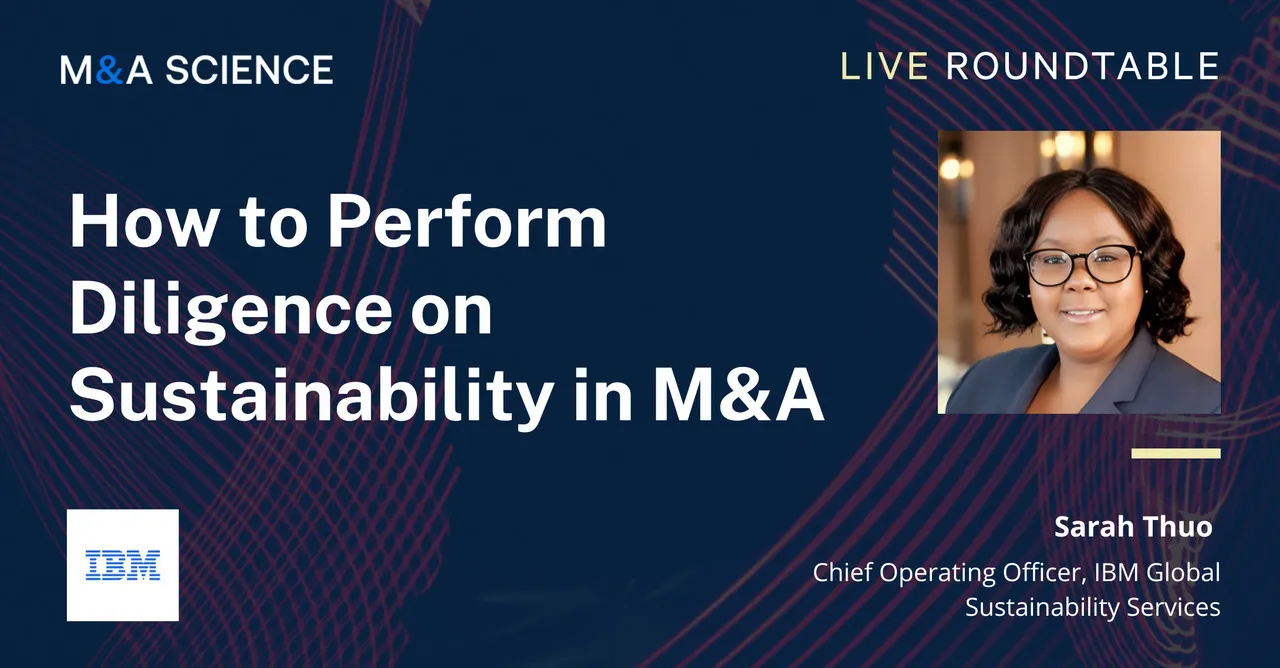 M&A SCIENCE

LIVE ROUNDTABLE

How to Perform Diligence on Sustainability in M&A

IBM

Sarah Thuo

Chief Operating Officer, IBM Global Sustainability Services